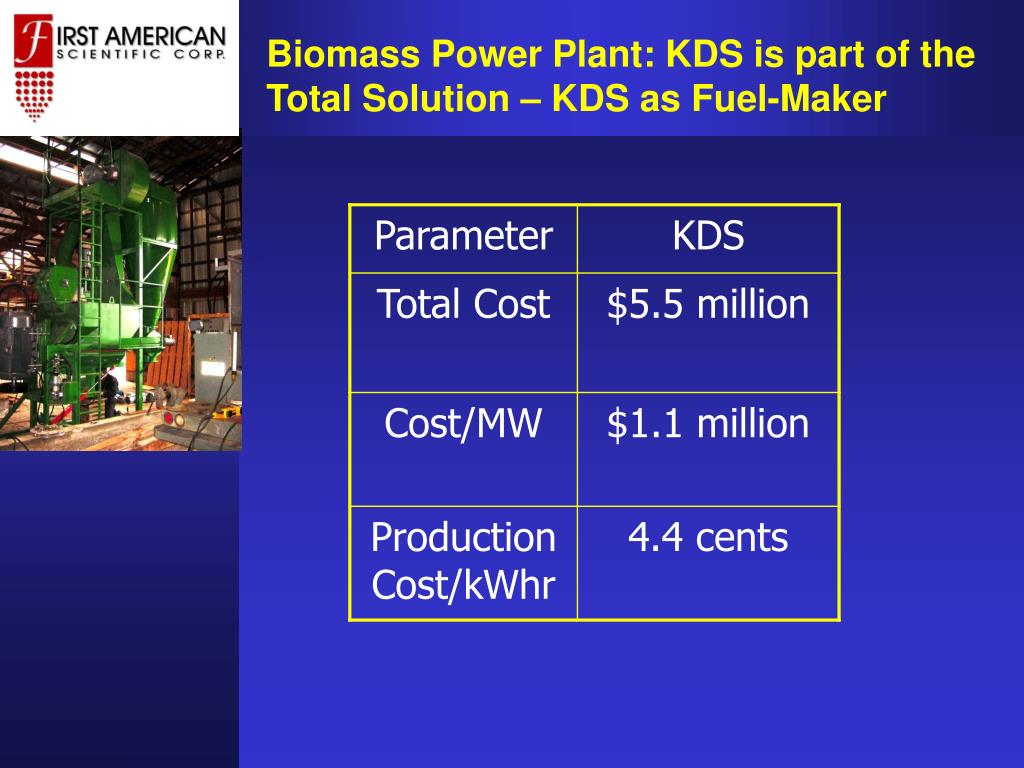 FIRST AMERICAN
SCIENTIFIC CORP.

Biomass Power Plant: KDS is part of the Total Solution – KDS as Fuel-Maker

| Parameter | KDS |
|---|---|
| Total Cost | \$5.5 million |
| Cost/MW | \$1.1 million |
| Production Cost/kWhr | 4.4 cents |